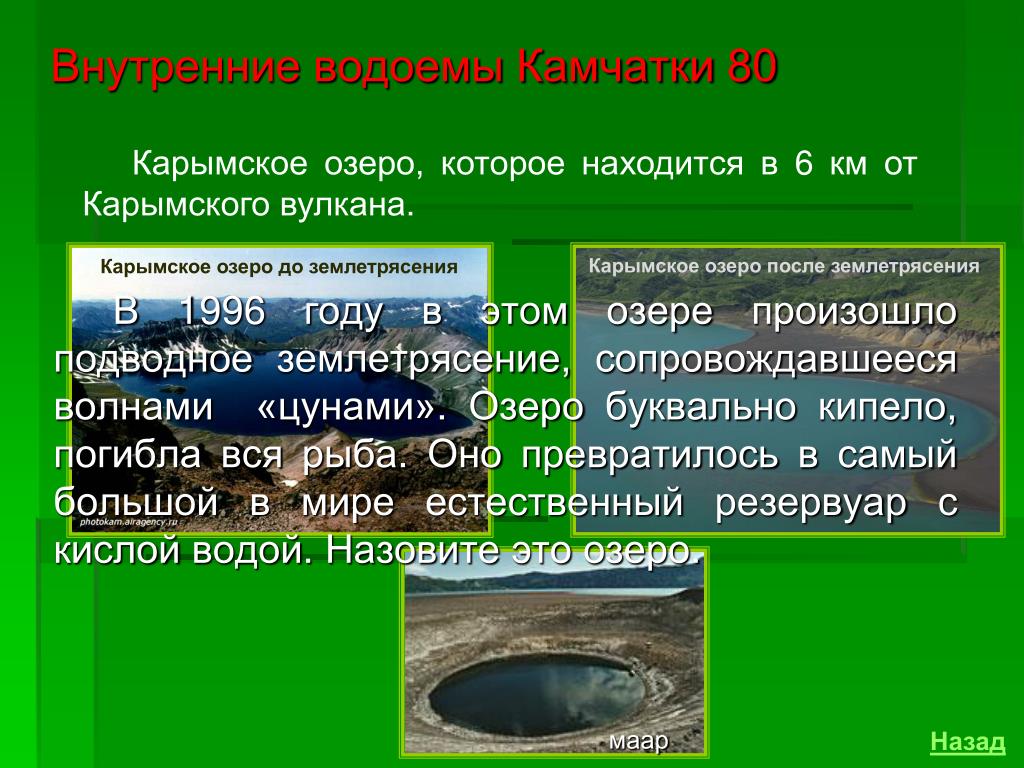 Внутренние водоемы Камчатки 80

Карымское озеро, которое находится в 6 км от Карымского вулкана.

Карымское озеро до землетрясения

Карымское озеро после землетрясения

В 1996 году в этом озере произошло подводное землетрясение, сопровождавшееся волнами «цунами». Озеро буквально кипело, погибла вся рыба. Оно превратилось в самый большой в мире естественный резервуар с кислой водой. Назовите это озеро.

photokam.airagency.ru

маар

Назад